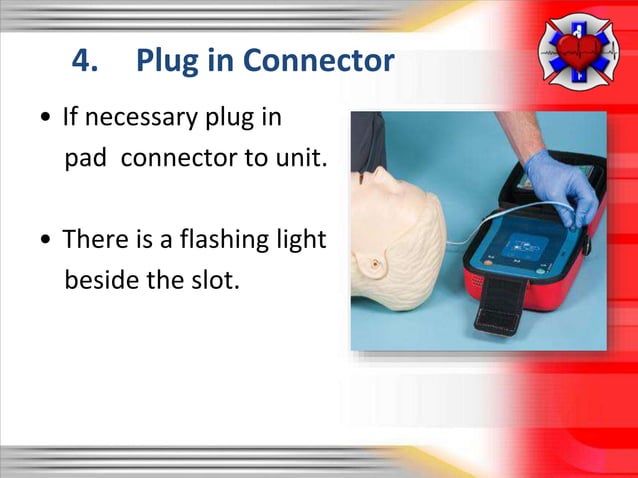 4. Plug in Connector

• If necessary plug in pad connector to unit.

• There is a flashing light beside the slot.